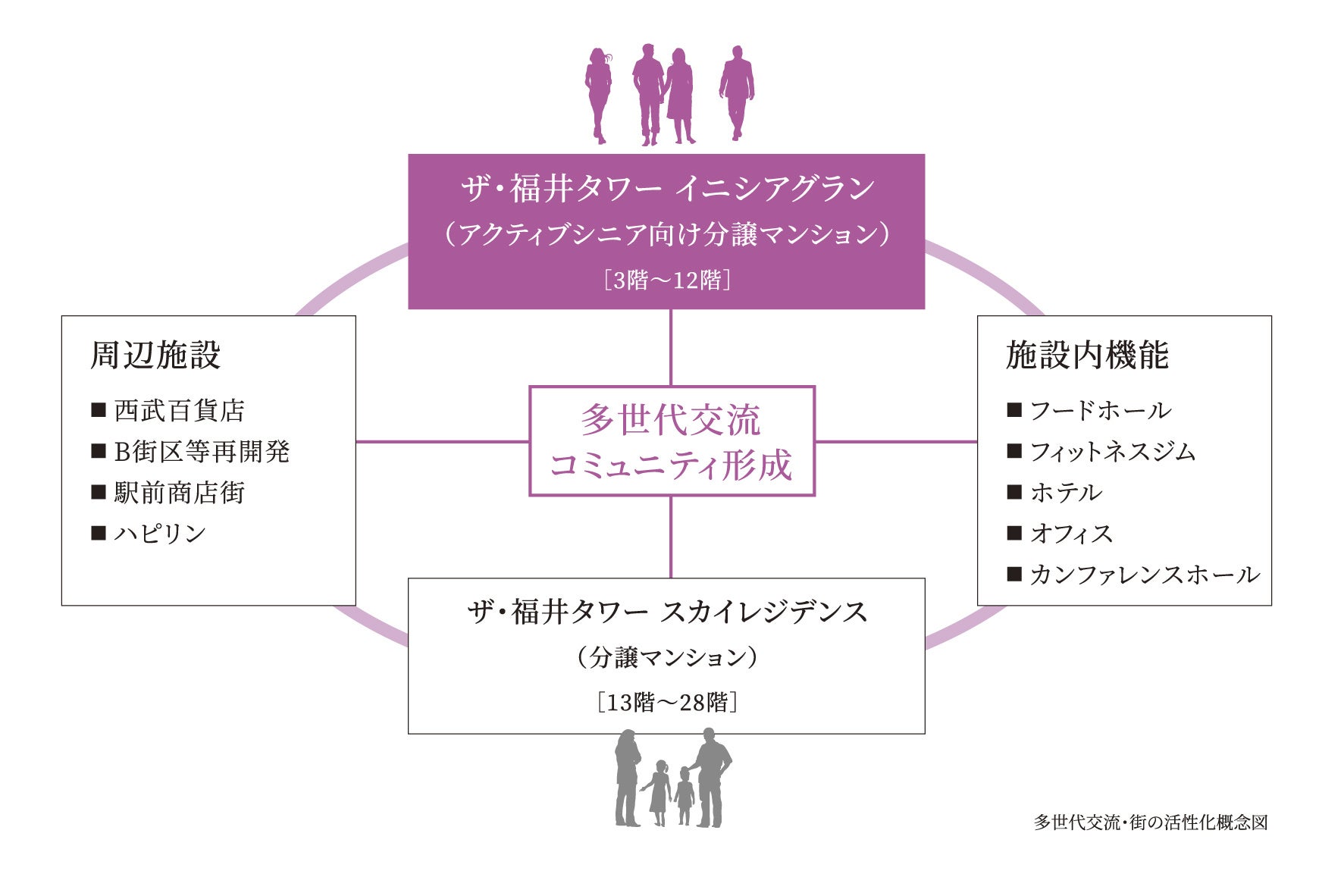 ザ・福井タワー イニシアグラン
（アクティブシニア向け分譲マンション）
［3階～12階］

周辺施設

■ 西武百貨店
■ B街区等再開発
■ 駅前商店街
■ ハピリン

多世代交流
コミュニティ形成

施設内機能

■ フードホール
■ フィットネスジム
■ ホテル
■ オフィス
■ カンファレンスホール

ザ・福井タワー スカイレジデンス
（分譲マンション）
［13階～28階］

多世代交流・街の活性化概念図